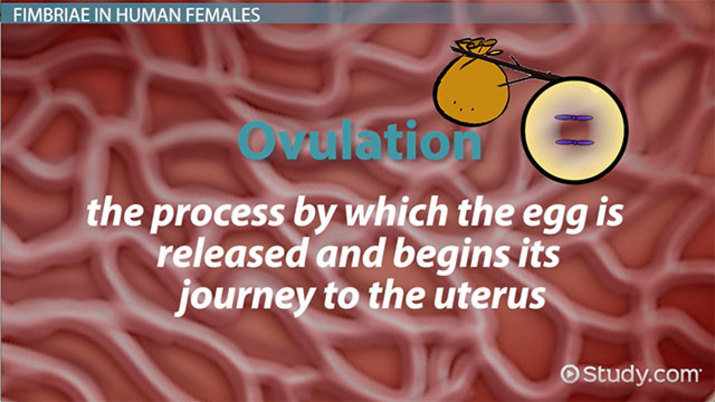 FIMBRIAE IN HUMAN FEMALES

Ovulation

the process by which the egg is released and begins its journey to the uterus

Study.com